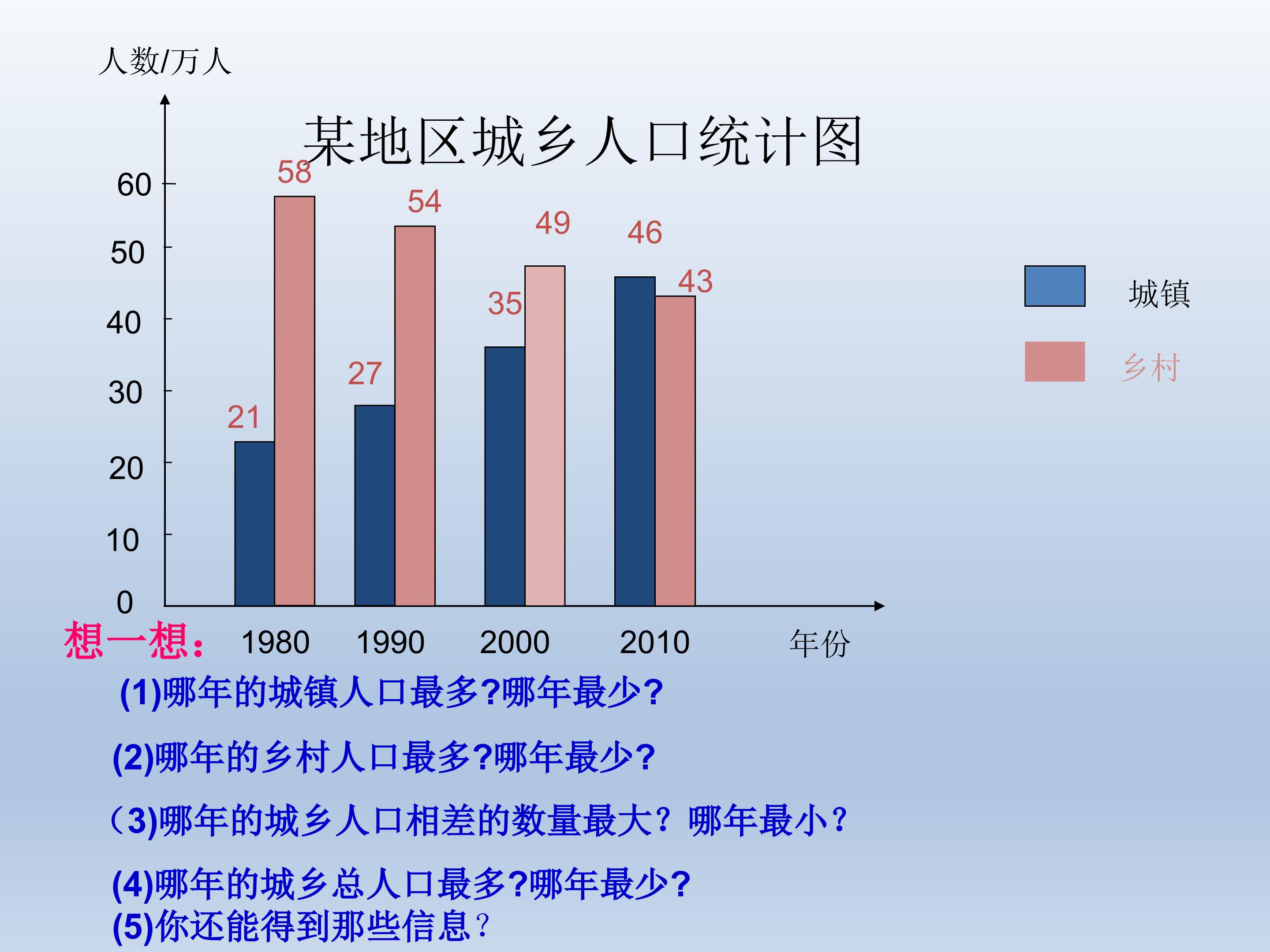 人数/万人

某地区城乡人口统计图

60
50
40
30
20
10
0

58
54
49
46
43
35
27
21

城镇
乡村

1980 1990 2000 2010 年份

想一想：
(1)哪年的城镇人口最多?哪年最少?
(2)哪年的乡村人口最多?哪年最少?
（3)哪年的城乡人口相差的数量最大？哪年最小？
(4)哪年的城乡总人口最多?哪年最少?
(5)你还能得到那些信息？